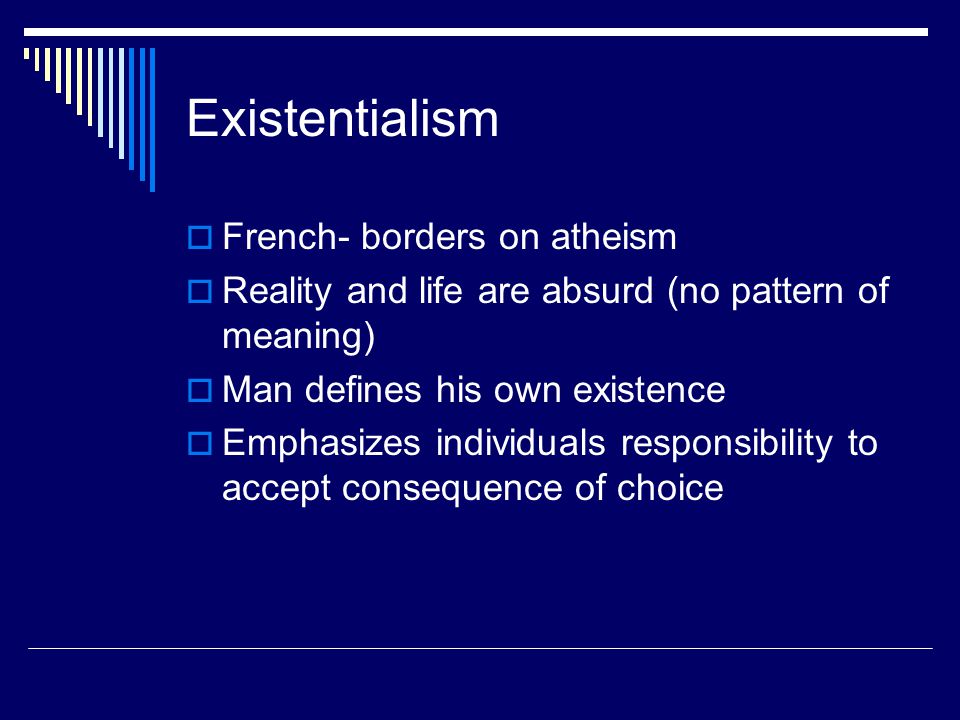 Existentialism

French- borders on atheism

Reality and life are absurd (no pattern of meaning)

Man defines his own existence

Emphasizes individuals responsibility to accept consequence of choice